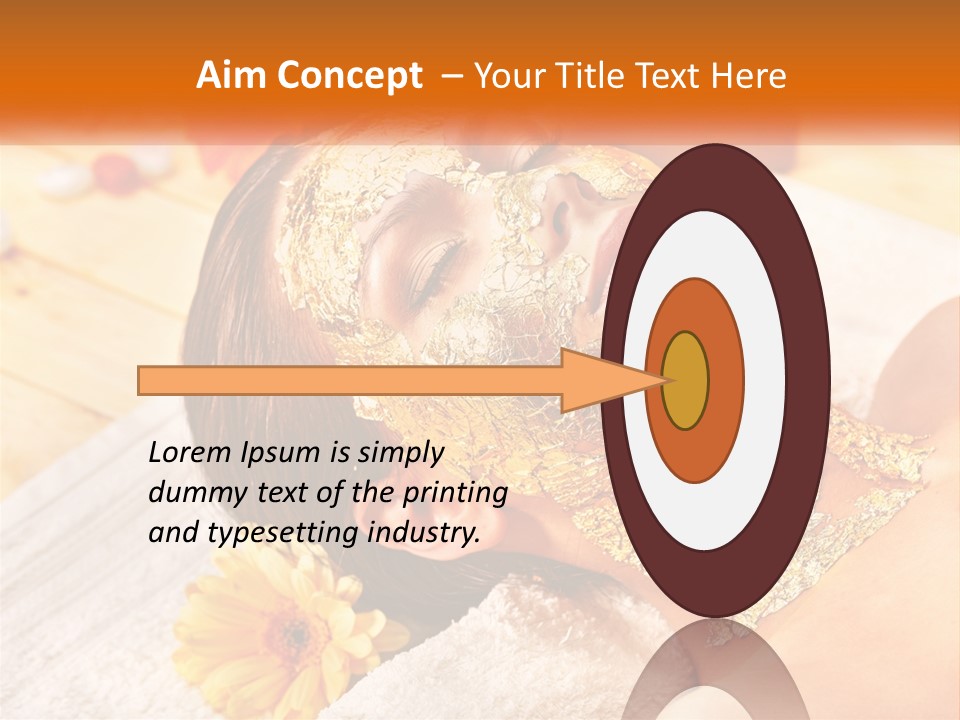 Aim Concept – Your Title Text Here

Lorem Ipsum is simply dummy text of the printing and typesetting industry.